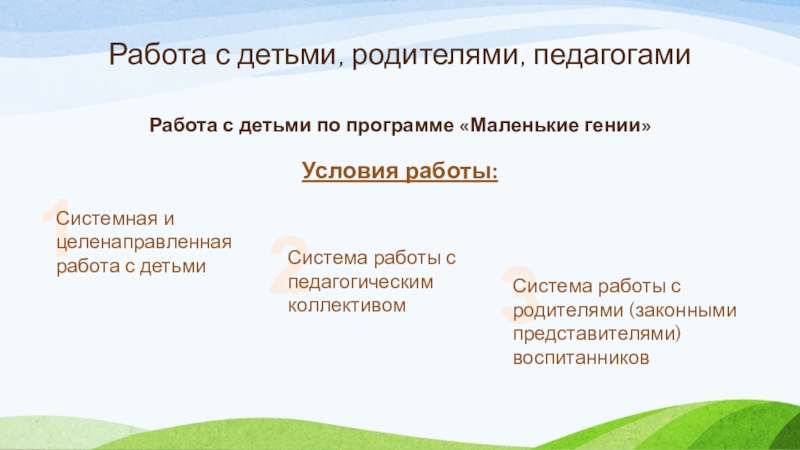 Работа с детьми, родителями, педагогами

Работа с детьми по программе «Маленькие гении»

Условия работы:

1
Системная и целенаправленная работа с детьми

2
Система работы с педагогическим коллективом

3
Система работы с родителями (законными представителями) воспитанников